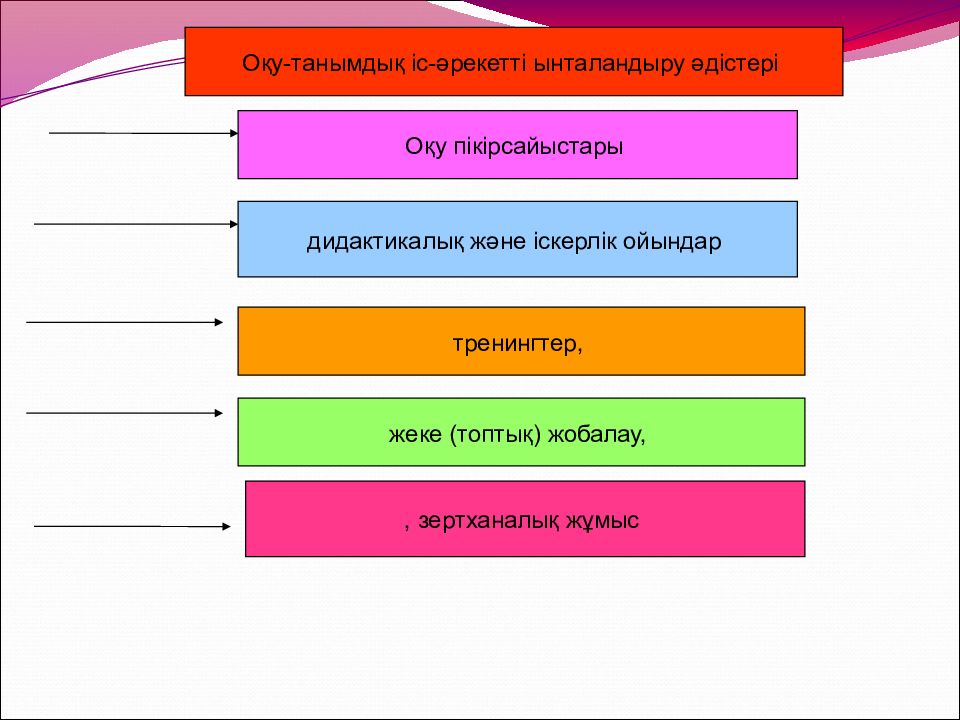 Оқу-танымдық іс-әрекетті ынталандыру әдістері

Оқу пікірсайыстары

дидактикалық және іскерлік ойындар

тренингтер,

жеке (топтық) жобалау,

, зертханалық жұмыс